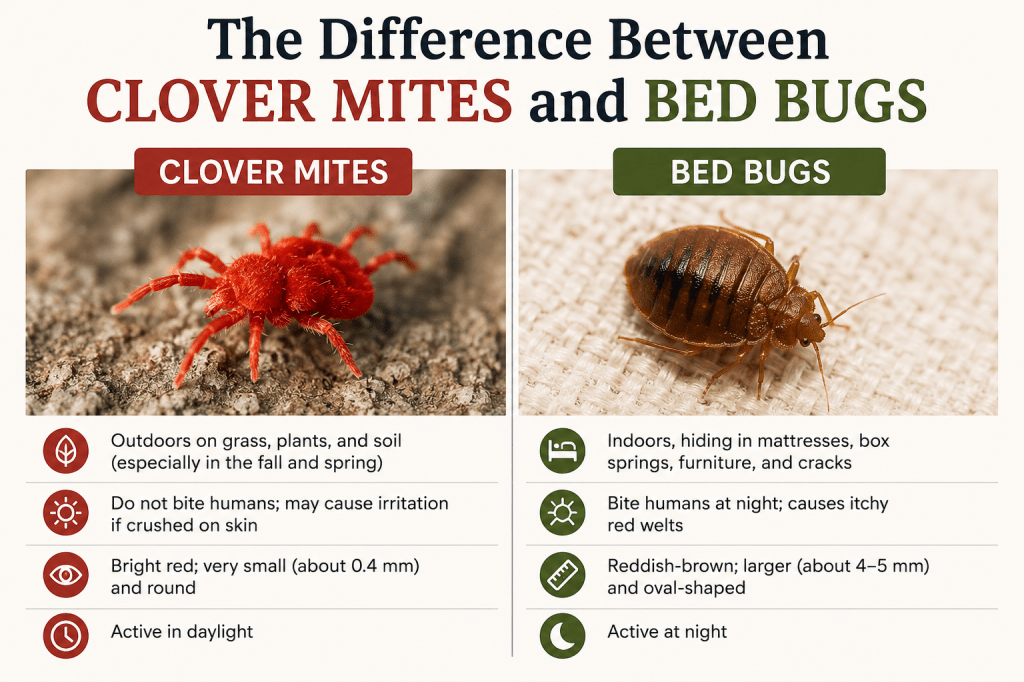 The Difference Between
CLOVER MITES and BED BUGS

CLOVER MITES

Outdoors on grass, plants, and soil (especially in the fall and spring)

Do not bite humans; may cause irritation if crushed on skin

Bright red; very small (about 0.4 mm) and round

Active in daylight

BED BUGS

Indoors, hiding in mattresses, box springs, furniture, and cracks

Bite humans at night; causes itchy red welts

Reddish-brown; larger (about 4–5 mm) and oval-shaped

Active at night